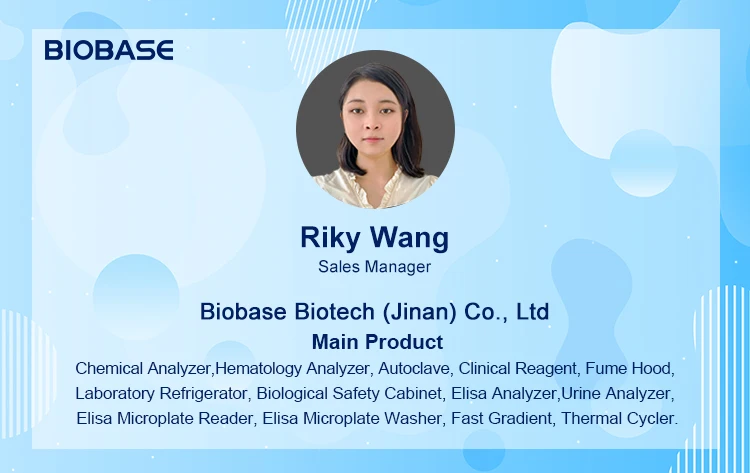 BIOBASE

Riky Wang
Sales Manager

Biobase Biotech (Jinan) Co., Ltd
Main Product
Chemical Analyzer,Hematology Analyzer, Autoclave, Clinical Reagent, Fume Hood, Laboratory Refrigerator, Biological Safety Cabinet, Elisa Analyzer,Urine Analyzer, Elisa Microplate Reader, Elisa Microplate Washer, Fast Gradient, Thermal Cycler.